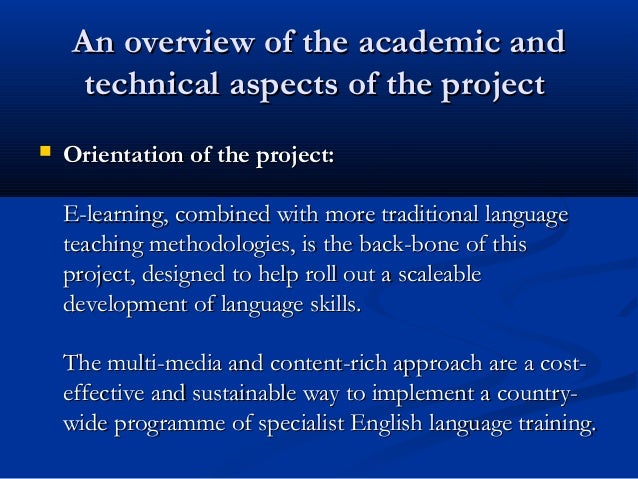 An overview of the academic and technical aspects of the project

Orientation of the project:

E-learning, combined with more traditional language teaching methodologies, is the back-bone of this project, designed to help roll out a scaleable development of language skills.

The multi-media and content-rich approach are a cost-effective and sustainable way to implement a country-wide programme of specialist English language training.